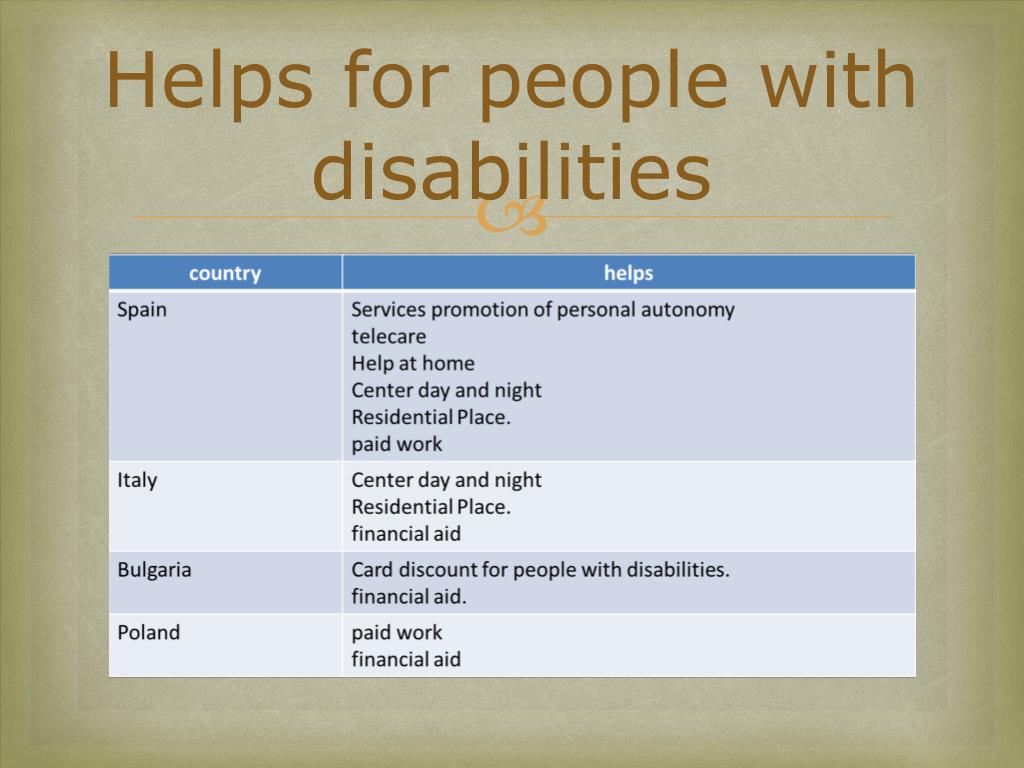 Helps for people with disabilities

| country | helps |
|---|---|
| Spain | Services promotion of personal autonomy<br>telecare<br>Help at home<br>Center day and night<br>Residential Place.<br>paid work |
| Italy | Center day and night<br>Residential Place.<br>financial aid |
| Bulgaria | Card discount for people with disabilities.<br>financial aid. |
| Poland | paid work<br>financial aid |